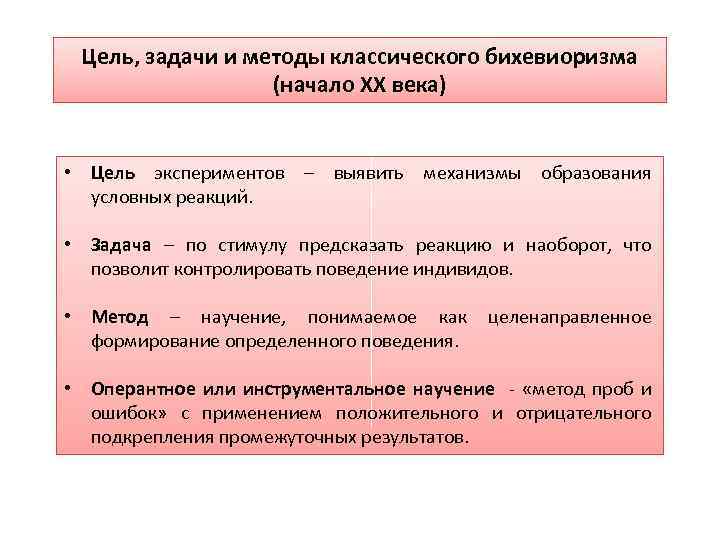 Цель, задачи и методы классического бихевиоризма (начало XX века)

• Цель экспериментов – выявить механизмы образования условных реакций.

• Задача – по стимулу предсказать реакцию и наоборот, что позволит контролировать поведение индивидов.

• Метод – научение, понимаемое как целенаправленное формирование определенного поведения.

• Оперантное или инструментальное научение - «метод проб и ошибок» с применением положительного и отрицательного подкрепления промежуточных результатов.